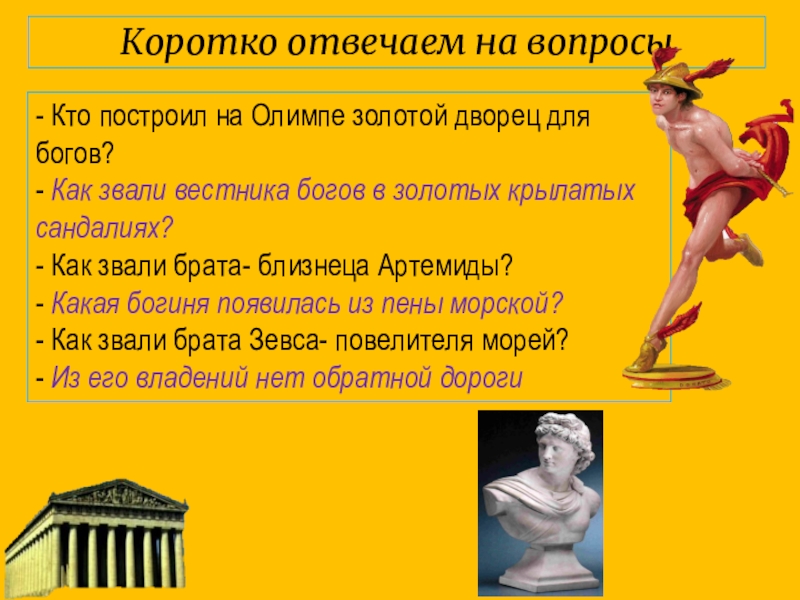 Коротко отвечаем на вопросы

- Кто построил на Олимпе золотой дворец для богов?
- Как звали вестника богов в золотых крылатых сандалиях?
- Как звали брата- близнеца Артемиды?
- Какая богиня появилась из пены морской?
- Как звали брата Зевса- повелителя морей?
- Из его владений нет обратной дороги